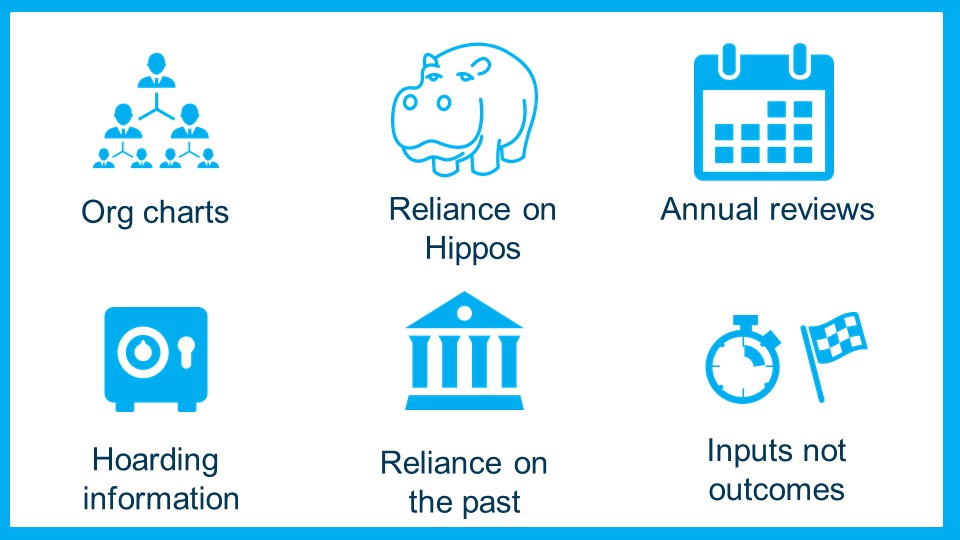 Org charts

Reliance on Hippos

Annual reviews

Hoarding information

Reliance on the past

Inputs not outcomes